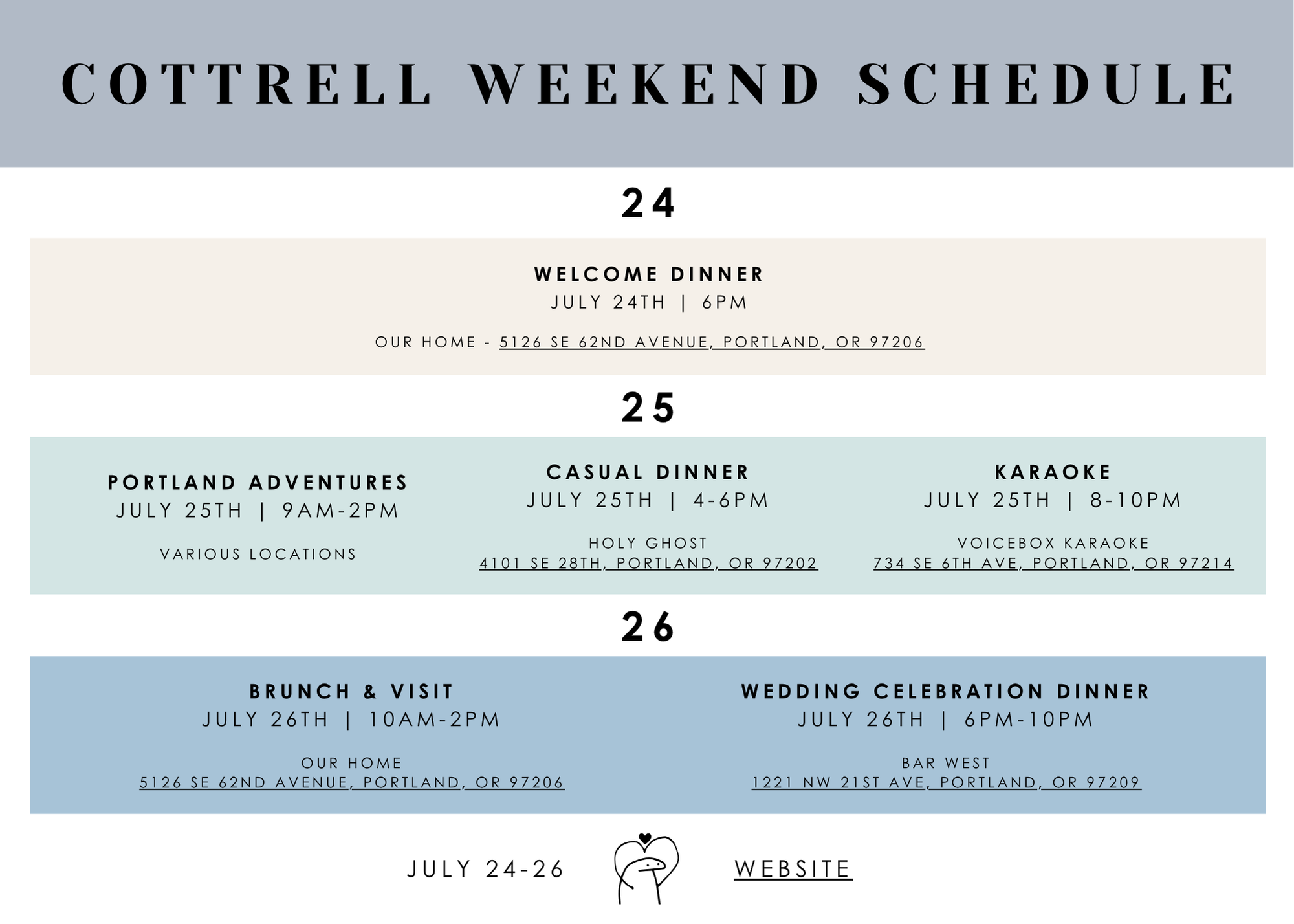 COTTRELL WEEKEND SCHEDULE

24

WELCOME DINNER
JULY 24TH | 6PM

OUR HOME - 5126 SE 62ND AVENUE, PORTLAND, OR 97206

25

PORTLAND ADVENTURES
JULY 25TH | 9AM-2PM

VARIOUS LOCATIONS

CASUAL DINNER
JULY 25TH | 4-6PM

HOLY GHOST
4101 SE 28TH, PORTLAND, OR 97202

KARAOKE
JULY 25TH | 8-10PM

VOICEBOX KARAOKE
734 SE 6TH AVE, PORTLAND, OR 97214

26

BRUNCH & VISIT
JULY 26TH | 10AM-2PM

OUR HOME
5126 SE 62ND AVENUE, PORTLAND, OR 97206

WEDDING CELEBRATION DINNER
JULY 26TH | 6PM-10PM

BAR WEST
1221 NW 21ST AVE, PORTLAND, OR 97209

JULY 24-26

WEBSITE